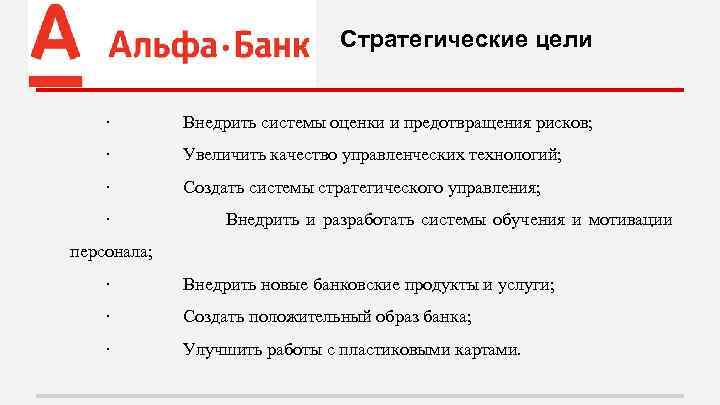 А Альфа·Банк

Стратегические цели

· Внедрить системы оценки и предотвращения рисков;

· Увеличить качество управленческих технологий;

· Создать системы стратегического управления;

· Внедрить и разработать системы обучения и мотивации персонала;

· Внедрить новые банковские продукты и услуги;

· Создать положительный образ банка;

· Улучшить работы с пластиковыми картами.